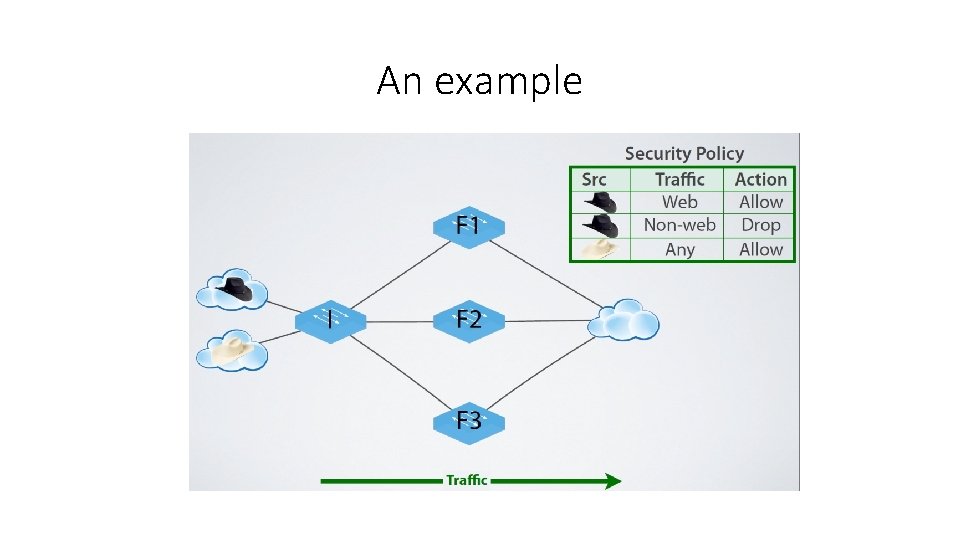 An example

Security Policy

| Src | Traffic | Action |
|---|---|---|
|  | Web | Allow |
|  | Non-web | Drop |
|  | Any | Allow |

F1

I

F2

F3

Traffic